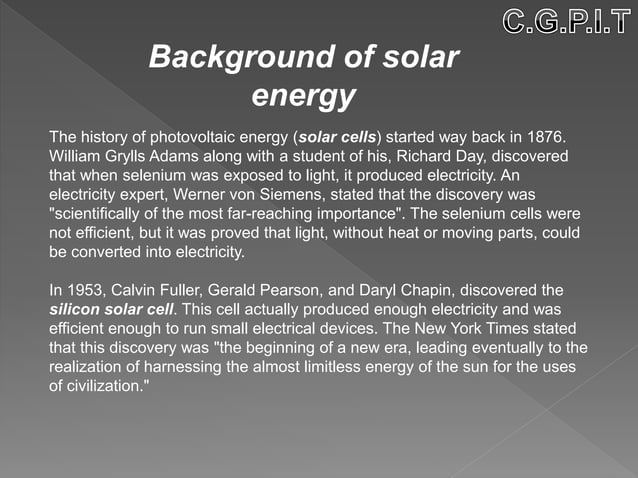 C.G.P.I.T

Background of solar energy

The history of photovoltaic energy (solar cells) started way back in 1876. William Grylls Adams along with a student of his, Richard Day, discovered that when selenium was exposed to light, it produced electricity. An electricity expert, Werner von Siemens, stated that the discovery was "scientifically of the most far-reaching importance". The selenium cells were not efficient, but it was proved that light, without heat or moving parts, could be converted into electricity.

In 1953, Calvin Fuller, Gerald Pearson, and Daryl Chapin, discovered the silicon solar cell. This cell actually produced enough electricity and was efficient enough to run small electrical devices. The New York Times stated that this discovery was "the beginning of a new era, leading eventually to the realization of harnessing the almost limitless energy of the sun for the uses of civilization."